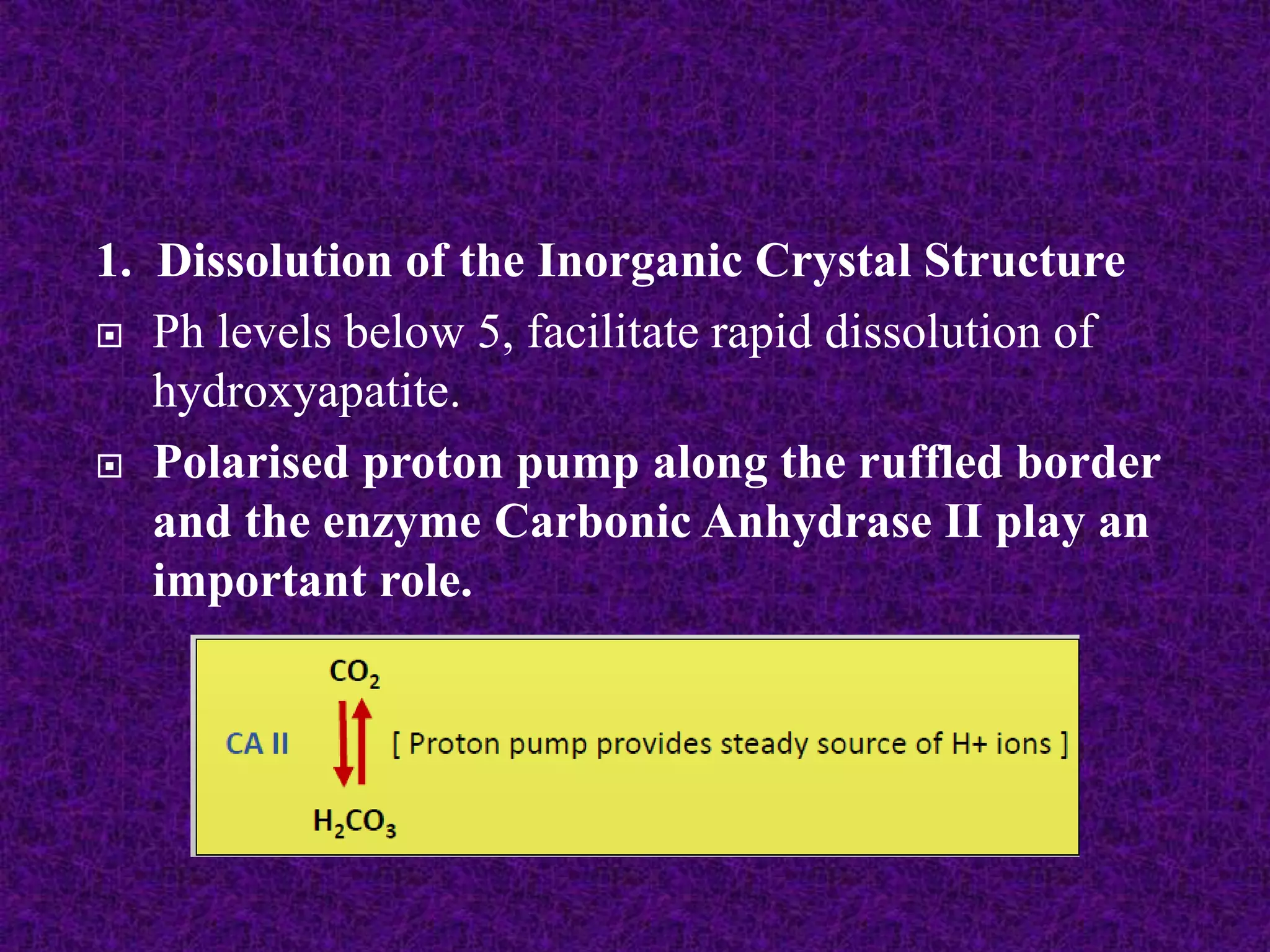 1. Dissolution of the Inorganic Crystal Structure

Ph levels below 5, facilitate rapid dissolution of hydroxyapatite.

Polarised proton pump along the ruffled border and the enzyme Carbonic Anhydrase II play an important role.

$CO_2$

CA II

[ Proton pump provides steady source of H+ ions ]

$H_2CO_3$